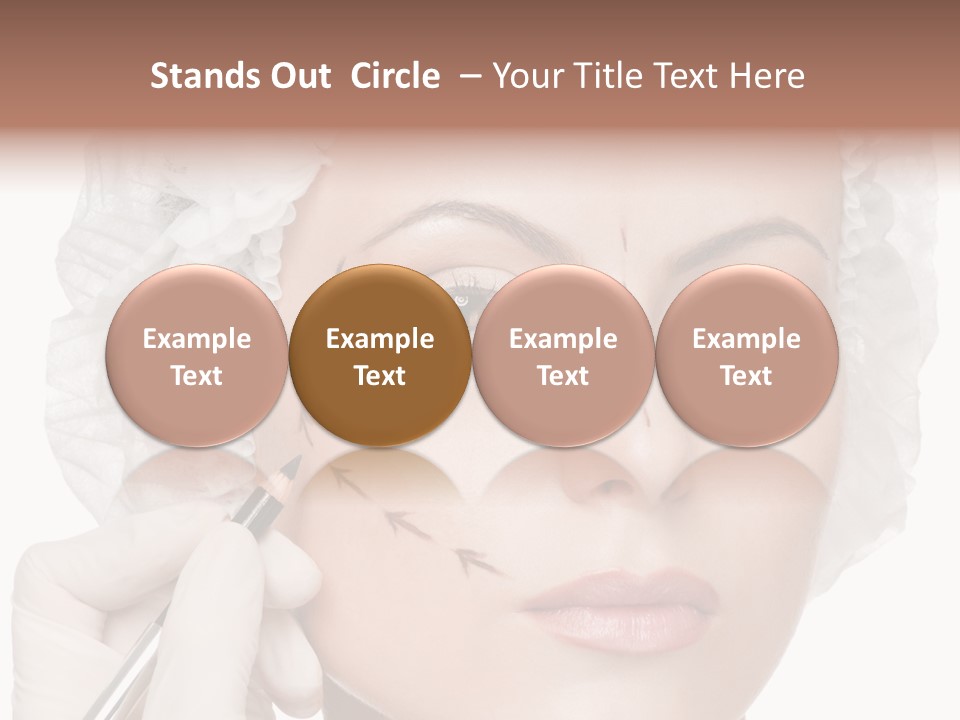 Stands Out Circle – Your Title Text Here

Example Text

Example Text

Example Text

Example Text